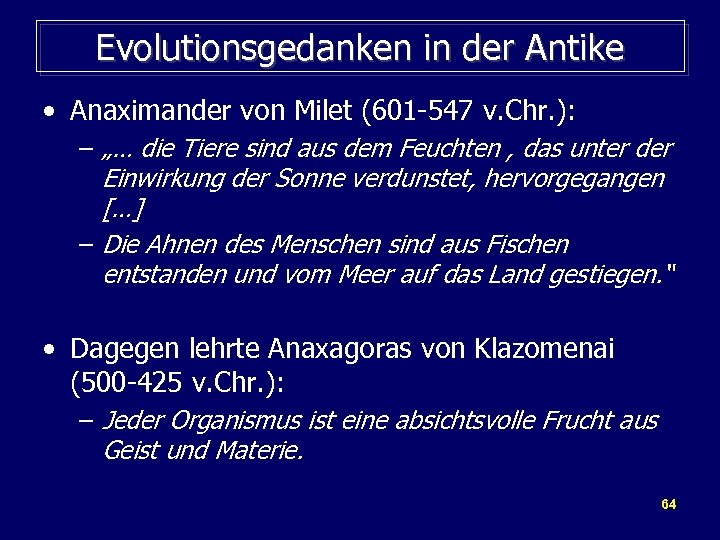 Evolutionsgedanken in der Antike

• Anaximander von Milet (601-547 v.Chr.):

– „… die Tiere sind aus dem Feuchten , das unter der Einwirkung der Sonne verdunstet, hervorgegangen […]

– Die Ahnen des Menschen sind aus Fischen entstanden und vom Meer auf das Land gestiegen."

• Dagegen lehrte Anaxagoras von Klazomenai (500-425 v.Chr.):

– Jeder Organismus ist eine absichtsvolle Frucht aus Geist und Materie.

64